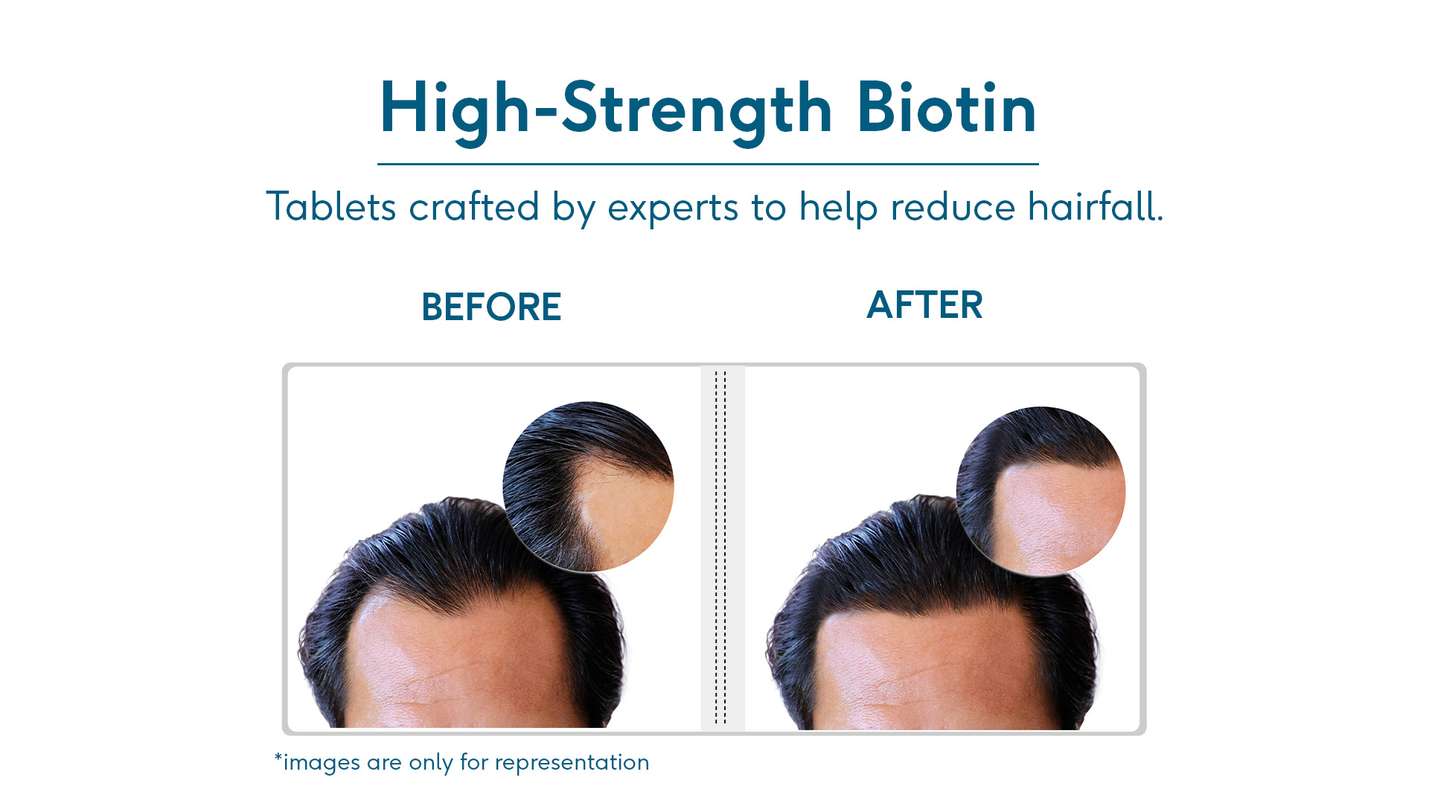 High-Strength Biotin

Tablets crafted by experts to help reduce hairfall.

BEFORE

AFTER

*images are only for representation